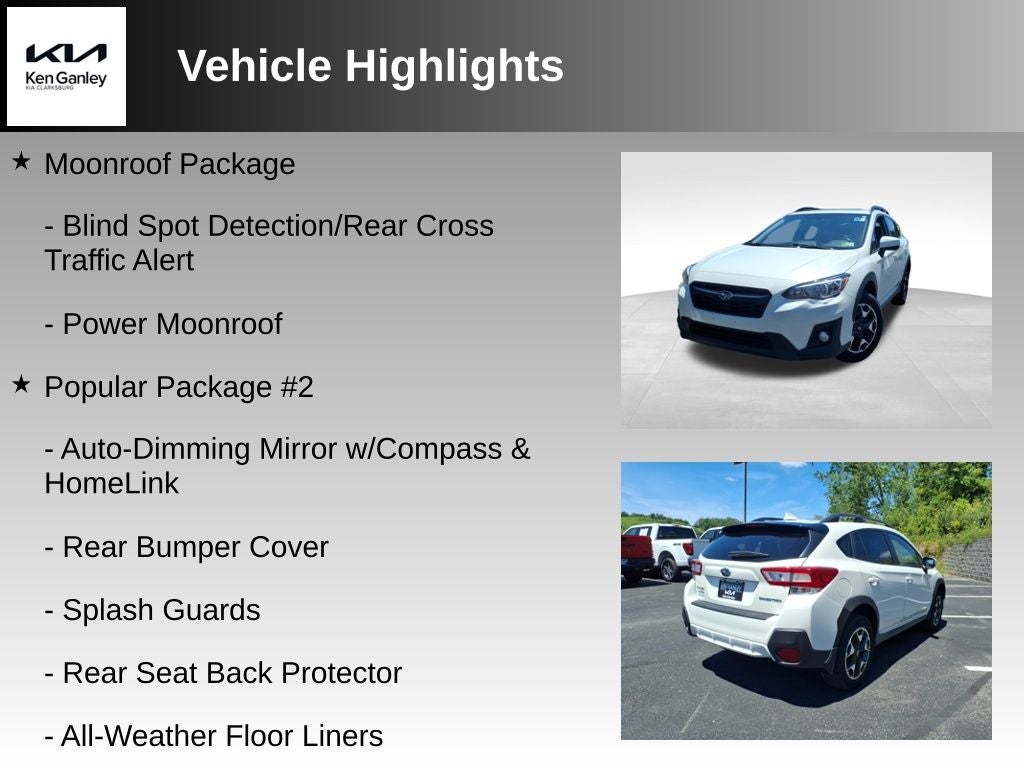 KIA
Ken Ganley
KIA CLARKSBURG

Vehicle Highlights

★ Moonroof Package

- Blind Spot Detection/Rear Cross Traffic Alert

- Power Moonroof

★ Popular Package #2

- Auto-Dimming Mirror w/Compass & HomeLink

- Rear Bumper Cover

- Splash Guards

- Rear Seat Back Protector

- All-Weather Floor Liners